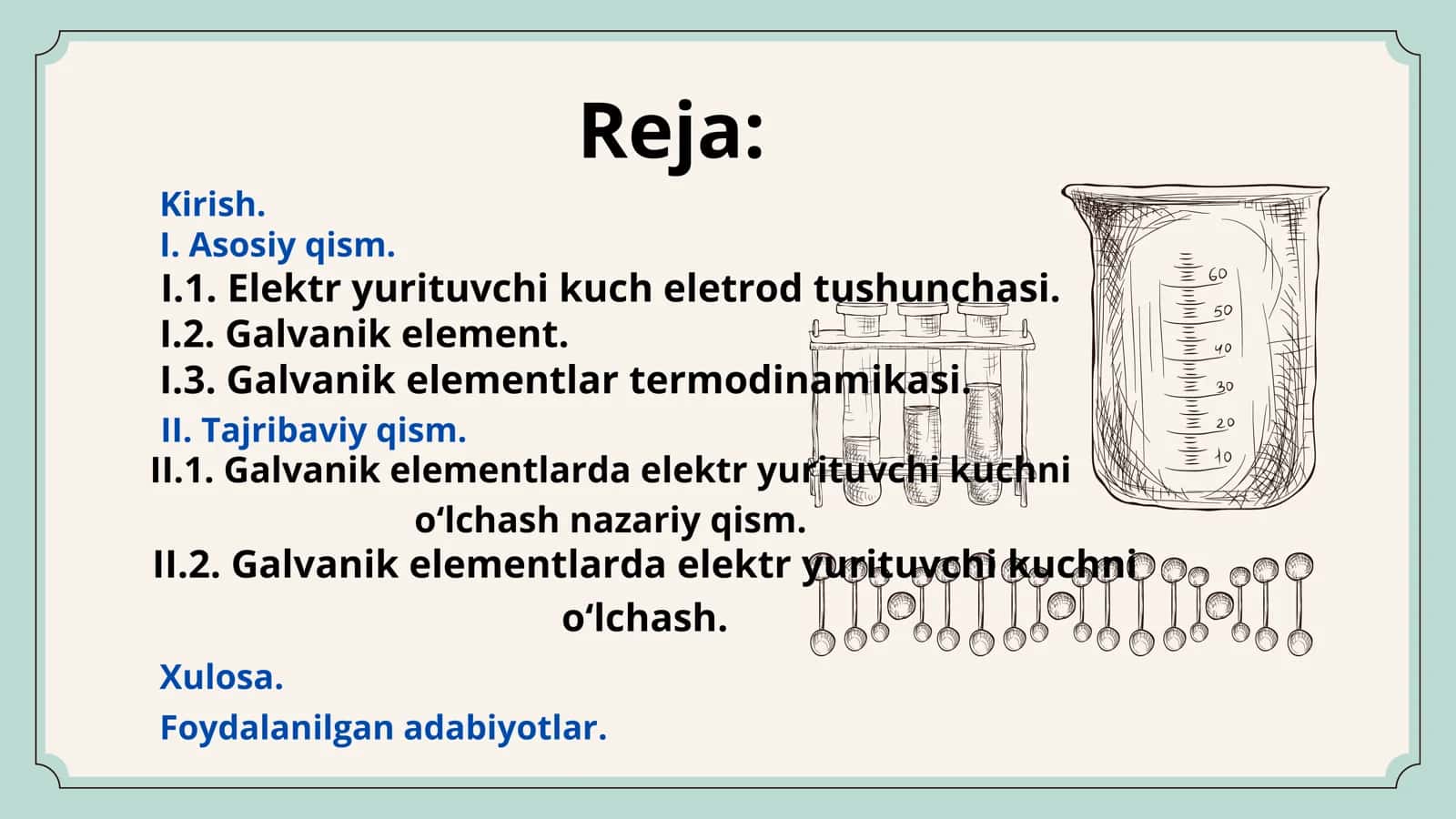 Reja:

Kirish.

I. Asosiy qism.

I.1. Elektr yurituvchi kuch eletrod tushunchasi.

I.2. Galvanik element.

I.3. Galvanik elementlar termodinamikasi.

II. Tajribaviy qism.

II.1. Galvanik elementlarda elektr yurituvchi kuchni o‘lchash nazariy qism.

II.2. Galvanik elementlarda elektr yurituvchi kuchni o‘lchash.

Xulosa.

Foydalanilgan adabiyotlar.

60
50
40
30
20
10